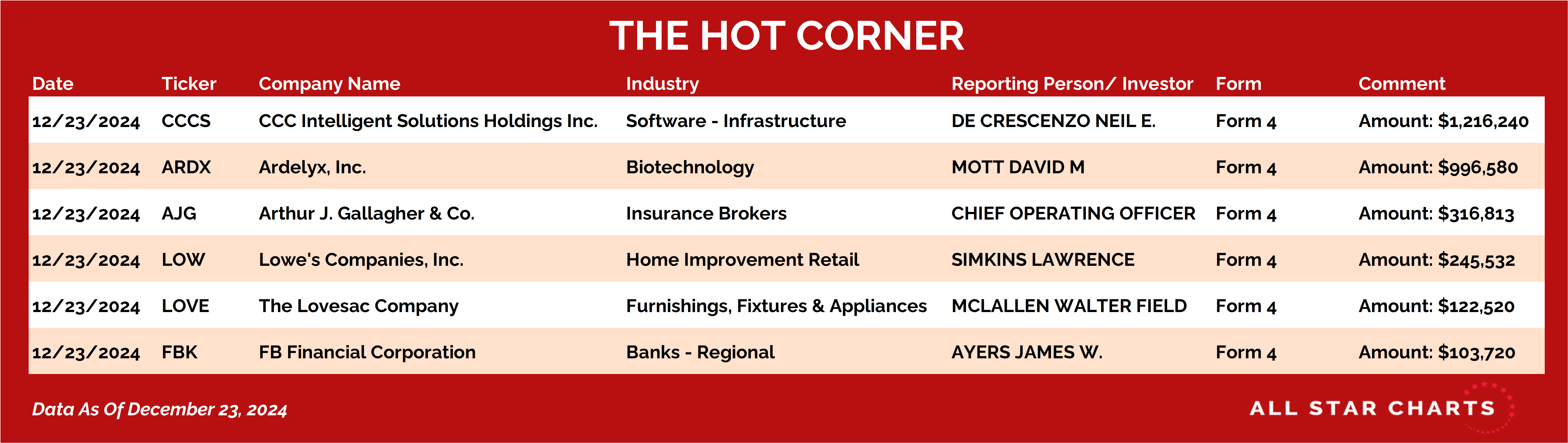 THE HOT CORNER

| Date | Ticker | Company Name | Industry | Reporting Person/ Investor | Form | Comment |
|---|---|---|---|---|---|---|
| 12/23/2024 | CCCS | CCC Intelligent Solutions Holdings Inc. | Software - Infrastructure | DE CRESCENZO NEIL E. | Form 4 | Amount: \$1,216,240 |
| 12/23/2024 | ARDX | Ardelyx, Inc. | Biotechnology | MOTT DAVID M | Form 4 | Amount: \$996,580 |
| 12/23/2024 | AJG | Arthur J. Gallagher & Co. | Insurance Brokers | CHIEF OPERATING OFFICER | Form 4 | Amount: \$316,813 |
| 12/23/2024 | LOW | Lowe's Companies, Inc. | Home Improvement Retail | SIMKINS LAWRENCE | Form 4 | Amount: \$245,532 |
| 12/23/2024 | LOVE | The Lovesac Company | Furnishings, Fixtures & Appliances | MCLALLEN WALTER FIELD | Form 4 | Amount: \$122,520 |
| 12/23/2024 | FBK | FB Financial Corporation | Banks - Regional | AYERS JAMES W. | Form 4 | Amount: \$103,720 |

Data As Of December 23, 2024

ALL STAR CHARTS